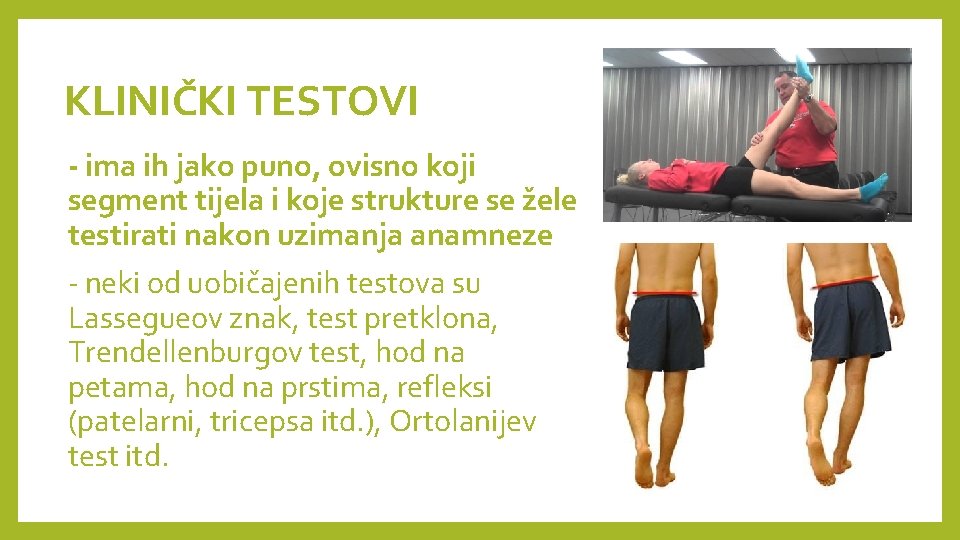 KLINIČKI TESTOVI

- ima ih jako puno, ovisno koji segment tijela i koje strukture se žele testirati nakon uzimanja anamneze

- neki od uobičajenih testova su Lassegueov znak, test pretklona, Trendellenburgov test, hod na petama, hod na prstima, refleksi (patelarni, tricepsa itd.), Ortolanijev test itd.